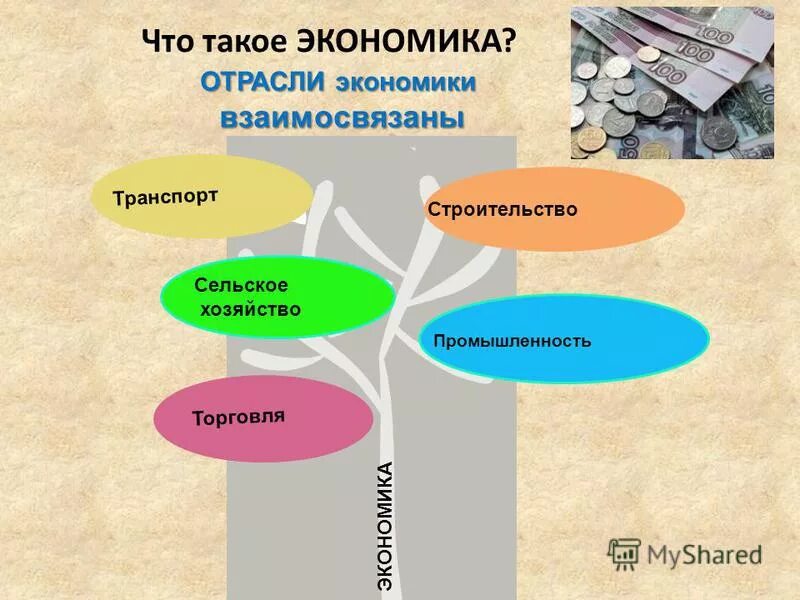 Что такое ЭКОНОМИКА?
ОТРАСЛИ экономики взаимосвязаны

100
100
100

Транспорт

Строительство

Сельское хозяйство

Промышленность

Торговля

ЭКОНОМИКА

MyShared